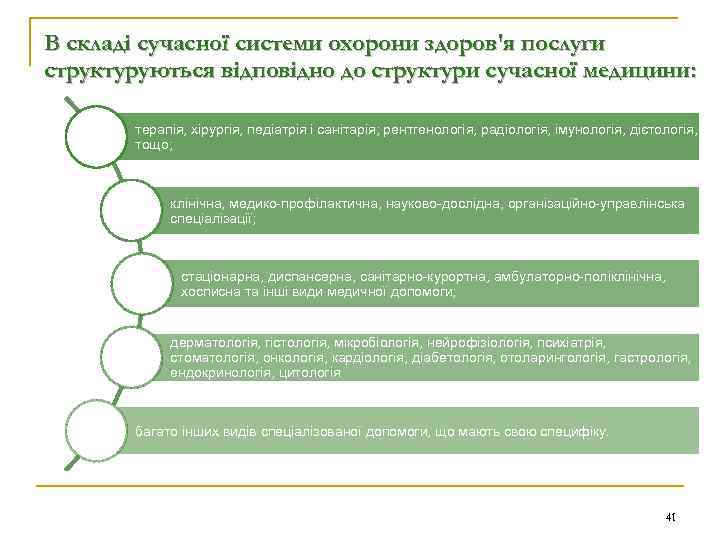 В складі сучасної системи охорони здоров'я послуги структуруються відповідно до структури сучасної медицини:

терапія, хірургія, педіатрія і санітарія; рентгенологія, радіологія, імунологія, дієтологія, тощо;

клінічна, медико-профілактична, науково-дослідна, організаційно-управлінська спеціалізації;

стаціонарна, диспансерна, санітарно-курортна, амбулаторно-поліклінічна, хоспісна та інші види медичної допомоги;

дерматологія, гістологія, мікробіологія, нейрофізіологія, психіатрія, стоматологія, онкологія, кардіологія, діабетологія, отоларингологія, гастрологія, ендокринологія, цитологія

багато інших видів спеціалізованої допомоги, що мають свою специфіку.

41